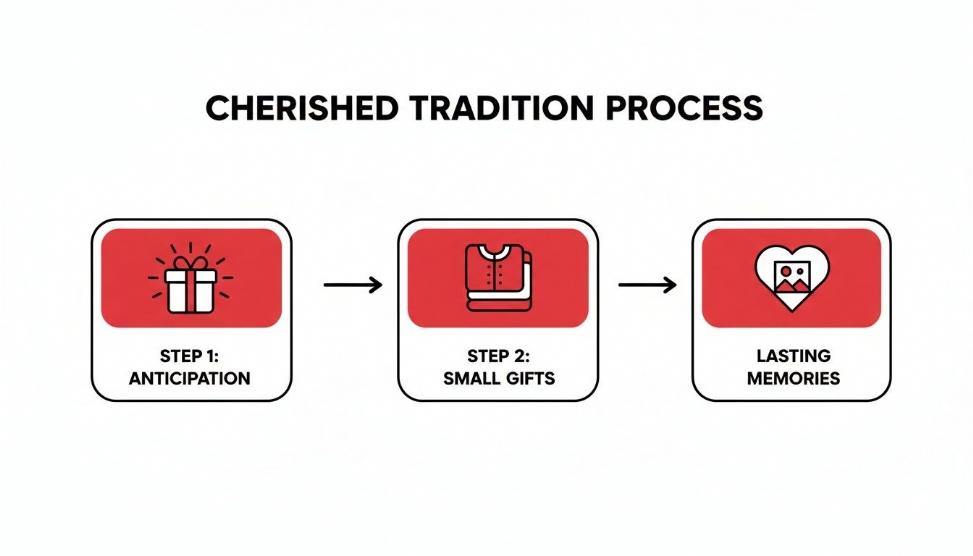 CHERISHED TRADITION PROCESS

STEP 1: ANTICIPATION

STEP 2: SMALL GIFTS

LASTING MEMORIES